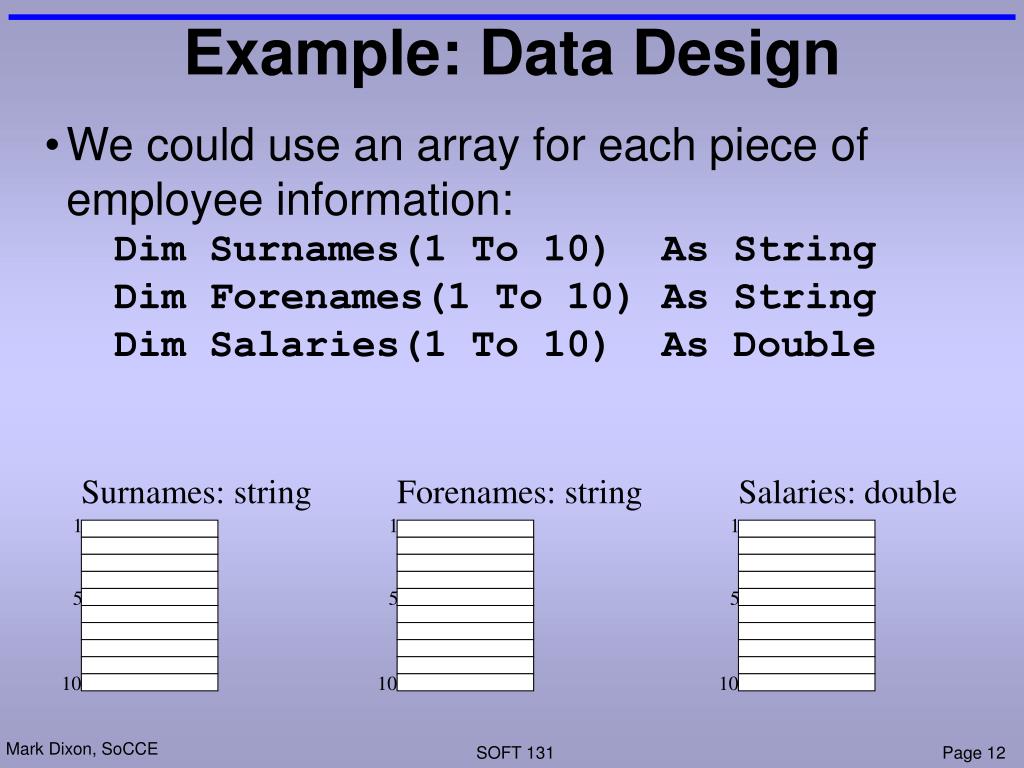 Example: Data Design

• We could use an array for each piece of employee information:

Dim Surnames(1 To 10)  As String
Dim Forenames(1 To 10) As String
Dim Salaries(1 To 10)  As Double

Surnames: string
1
5
10

Forenames: string
1
5
10

Salaries: double
1
5
10

Mark Dixon, SoCCE

SOFT 131

Page 12